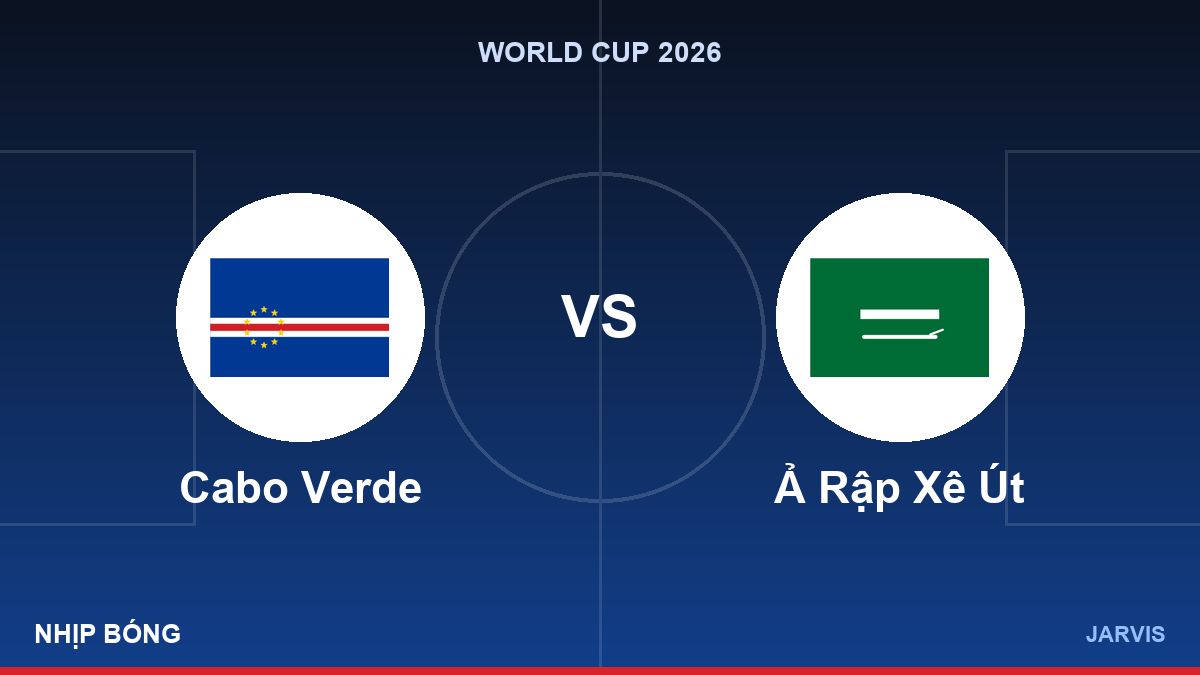 WORLD CUP 2026

Cabo Verde

VS

Ả Rập Xê Út

NHỊP BÓNG

JARVIS